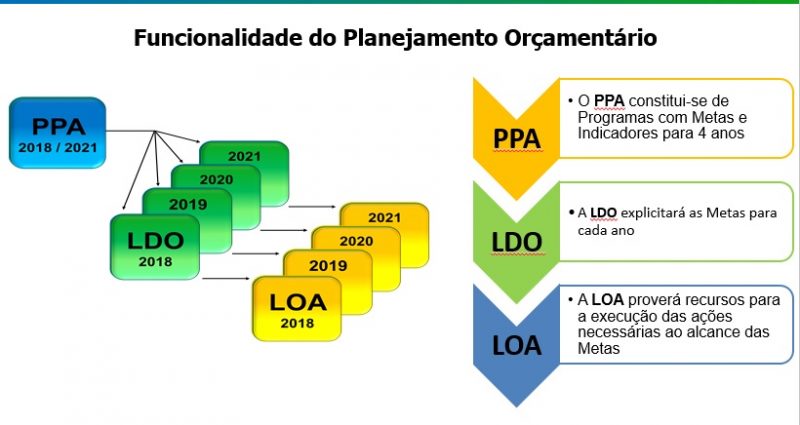 Funcionalidade do Planejamento Orçamentário

PPA
2018 / 2021

2021

2020

2019

LDO
2018

2021

2020

2019

LOA
2018

PPA

• O PPA constitui-se de Programas com Metas e Indicadores para 4 anos

LDO

• A LDO explicitará as Metas para cada ano

LOA

• A LOA proverá recursos para a execução das ações necessárias ao alcance das Metas